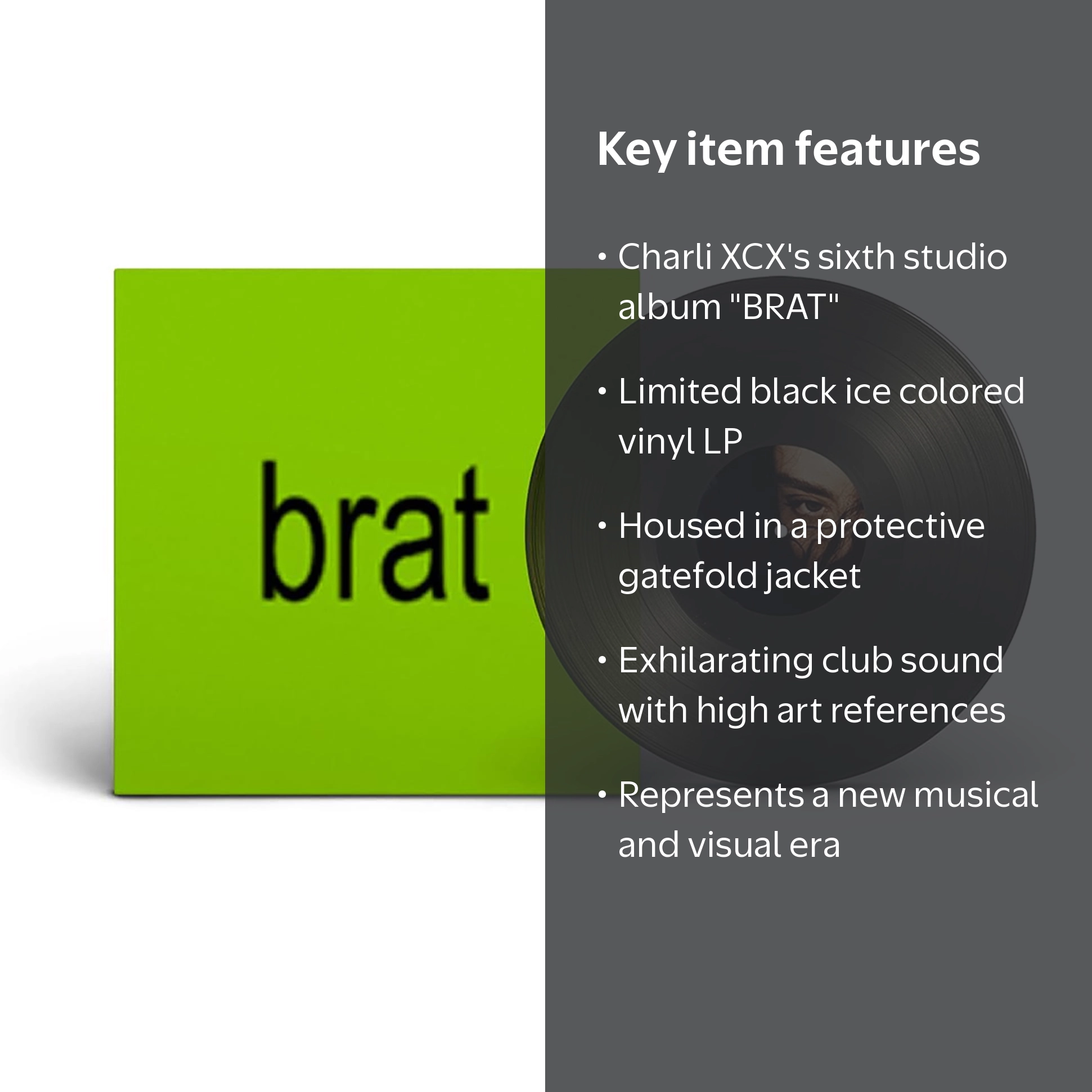 brat

Key item features

• Charli XCX's sixth studio album "BRAT"

• Limited black ice colored vinyl LP

• Housed in a protective gatefold jacket

• Exhilarating club sound with high art references

• Represents a new musical and visual era